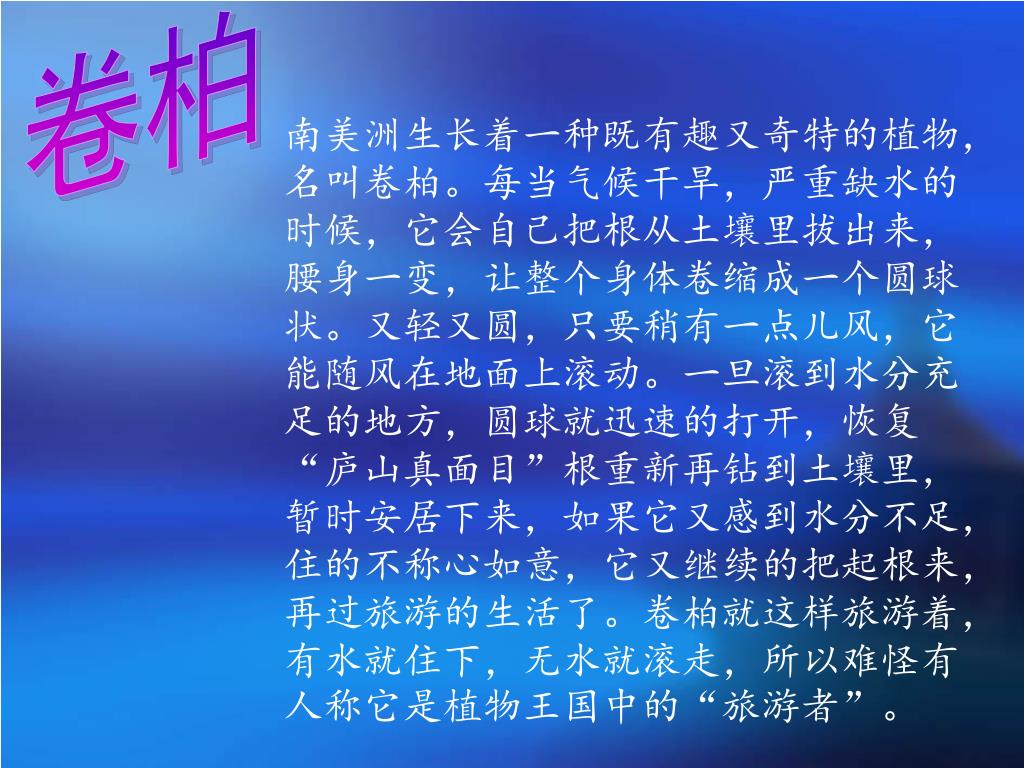 卷柏

南美洲生长着一种既有趣又奇特的植物，名叫卷柏。每当气候干旱，严重缺水的时候，它会自己把根从土壤里拔出来，腰身一变，让整个身体卷缩成一个圆球状。又轻又圆，只要稍有一点儿风，它能随风在地面上滚动。一旦滚到水分充足的地方，圆球就迅速的打开，恢复“庐山真面目”根重新再钻到土壤里，暂时安居下来，如果它又感到水分不足，住的不称心如意，它又继续的把起根来，再过旅游的生活了。卷柏就这样旅游着，有水就住下，无水就滚走，所以难怪有人称它是植物王国中的“旅游者”。